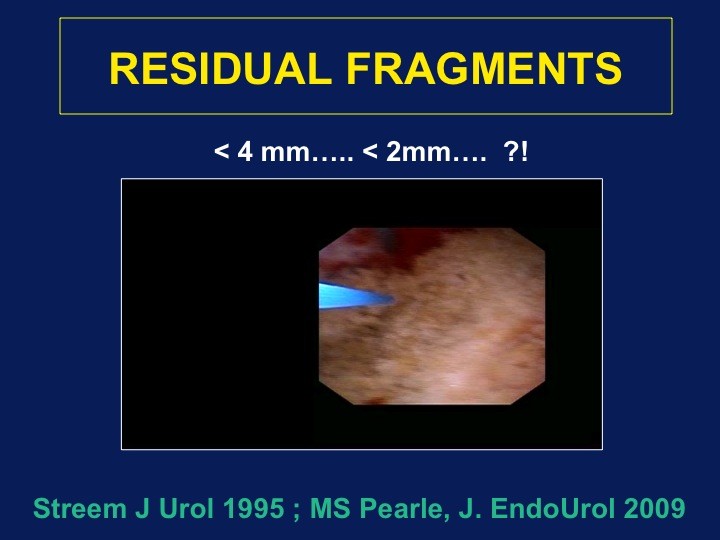 RESIDUAL FRAGMENTS

< 4 mm….. < 2mm…. ?!

Streem J Urol 1995 ; MS Pearle, J. EndoUrol 2009